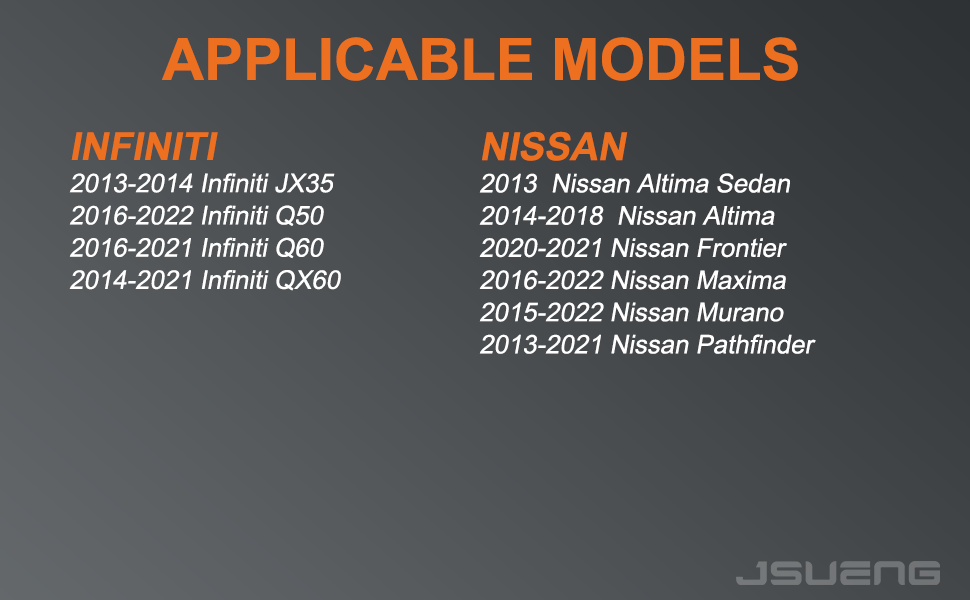 APPLICABLE MODELS

INFINITI
2013-2014 Infiniti JX35
2016-2022 Infiniti Q50
2016-2021 Infiniti Q60
2014-2021 Infiniti QX60

NISSAN
2013 Nissan Altima Sedan
2014-2018 Nissan Altima
2020-2021 Nissan Frontier
2016-2022 Nissan Maxima
2015-2022 Nissan Murano
2013-2021 Nissan Pathfinder

JSUENG